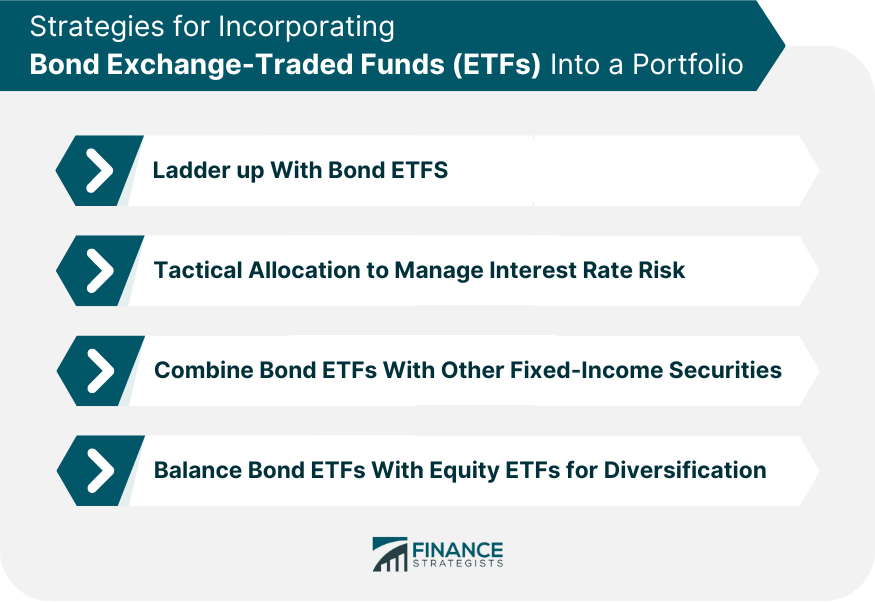 Strategies for Incorporating
Bond Exchange-Traded Funds (ETFs) Into a Portfolio

Ladder up With Bond ETFS

Tactical Allocation to Manage Interest Rate Risk

Combine Bond ETFs With Other Fixed-Income Securities

Balance Bond ETFs With Equity ETFs for Diversification

FINANCE STRATEGISTS